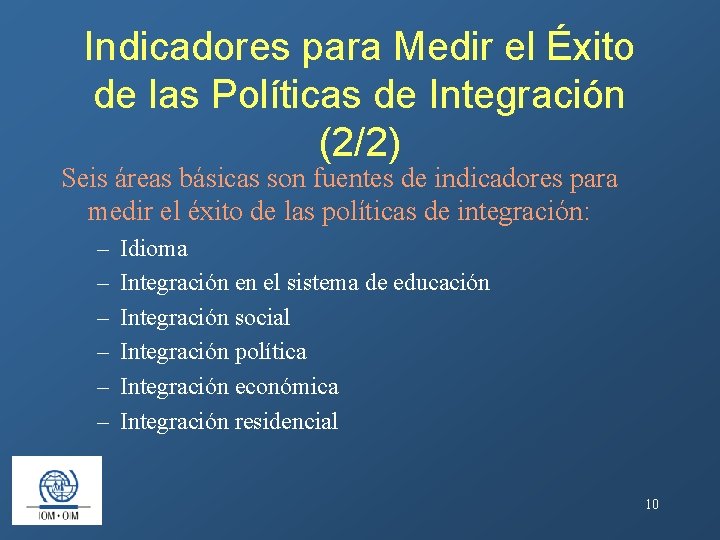 Indicadores para Medir el Éxito de las Políticas de Integración (2/2)

Seis áreas básicas son fuentes de indicadores para medir el éxito de las políticas de integración:

– Idioma
– Integración en el sistema de educación
– Integración social
– Integración política
– Integración económica
– Integración residencial

IOM • OIM

10